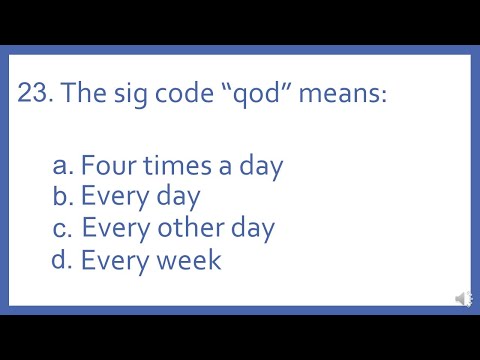 23. The sig code “qod” means:

a. Four times a day
b. Every day
c. Every other day
d. Every week